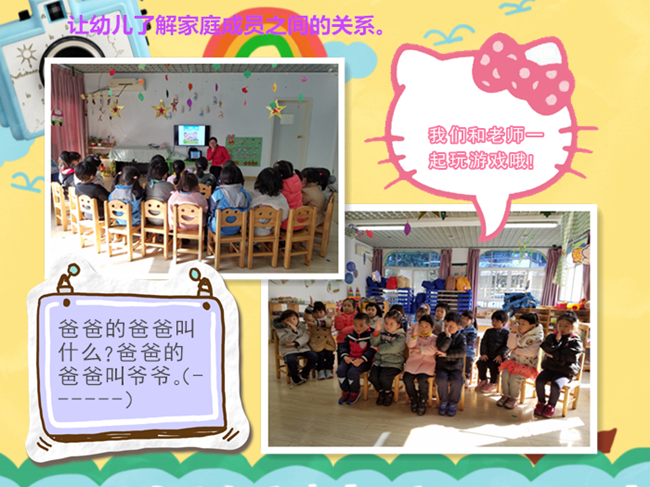 让幼儿了解家庭成员之间的关系。

我们和老师一起玩游戏哦!

爸爸的爸爸叫什么?爸爸的爸爸叫爷爷。(-------)